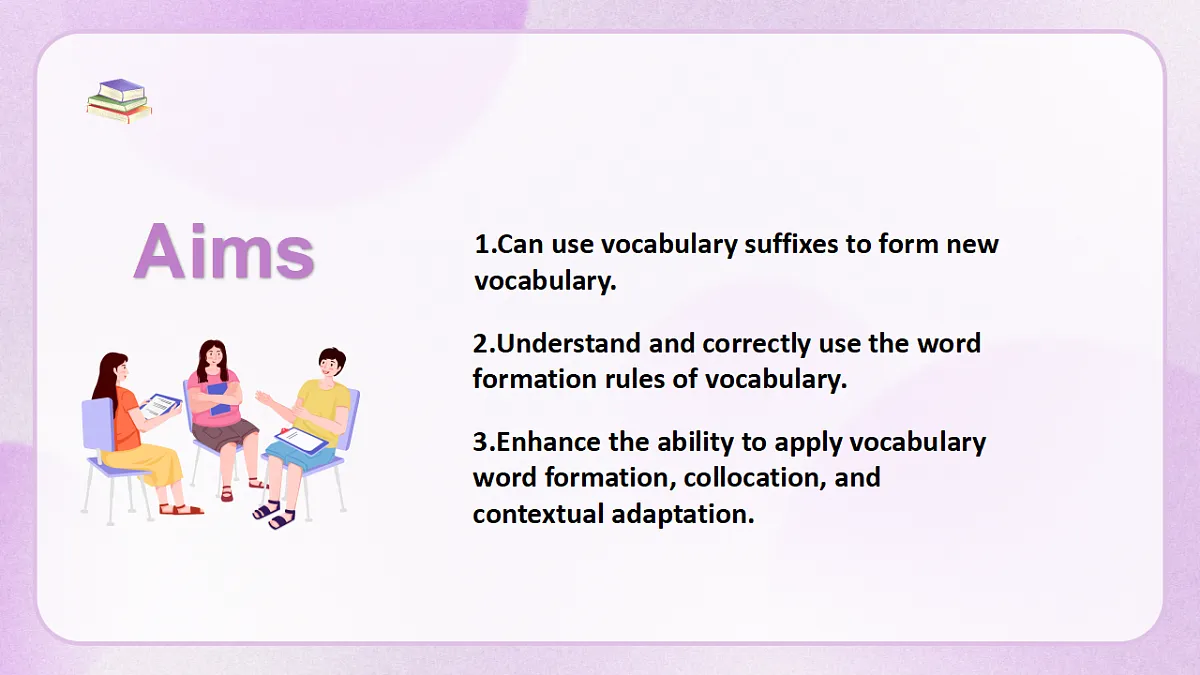 Aims

1.Can use vocabulary suffixes to form new vocabulary.

2.Understand and correctly use the word formation rules of vocabulary.

3.Enhance the ability to apply vocabulary word formation, collocation, and contextual adaptation.